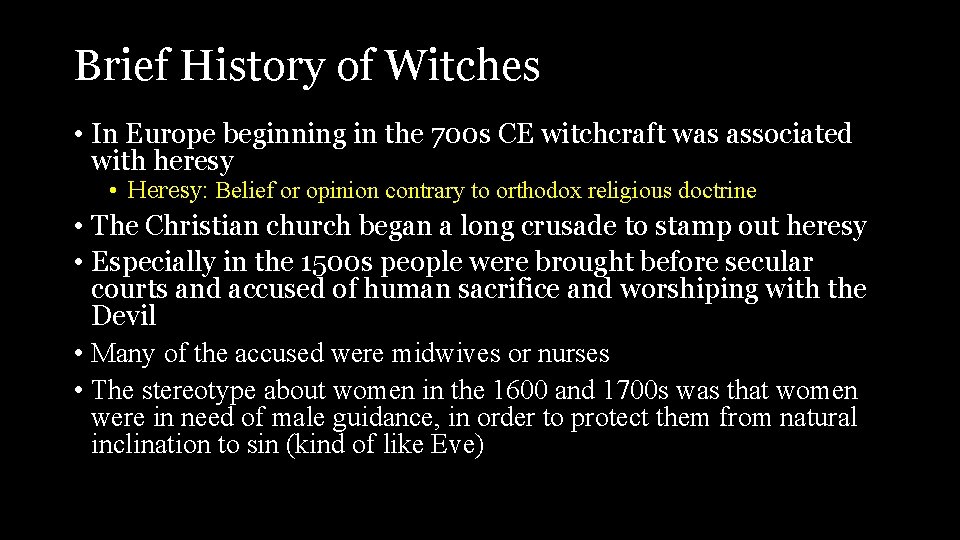 Brief History of Witches

• In Europe beginning in the 700s CE witchcraft was associated with heresy
  • Heresy: Belief or opinion contrary to orthodox religious doctrine
• The Christian church began a long crusade to stamp out heresy
• Especially in the 1500s people were brought before secular courts and accused of human sacrifice and worshiping with the Devil
• Many of the accused were midwives or nurses
• The stereotype about women in the 1600 and 1700s was that women were in need of male guidance, in order to protect them from natural inclination to sin (kind of like Eve)